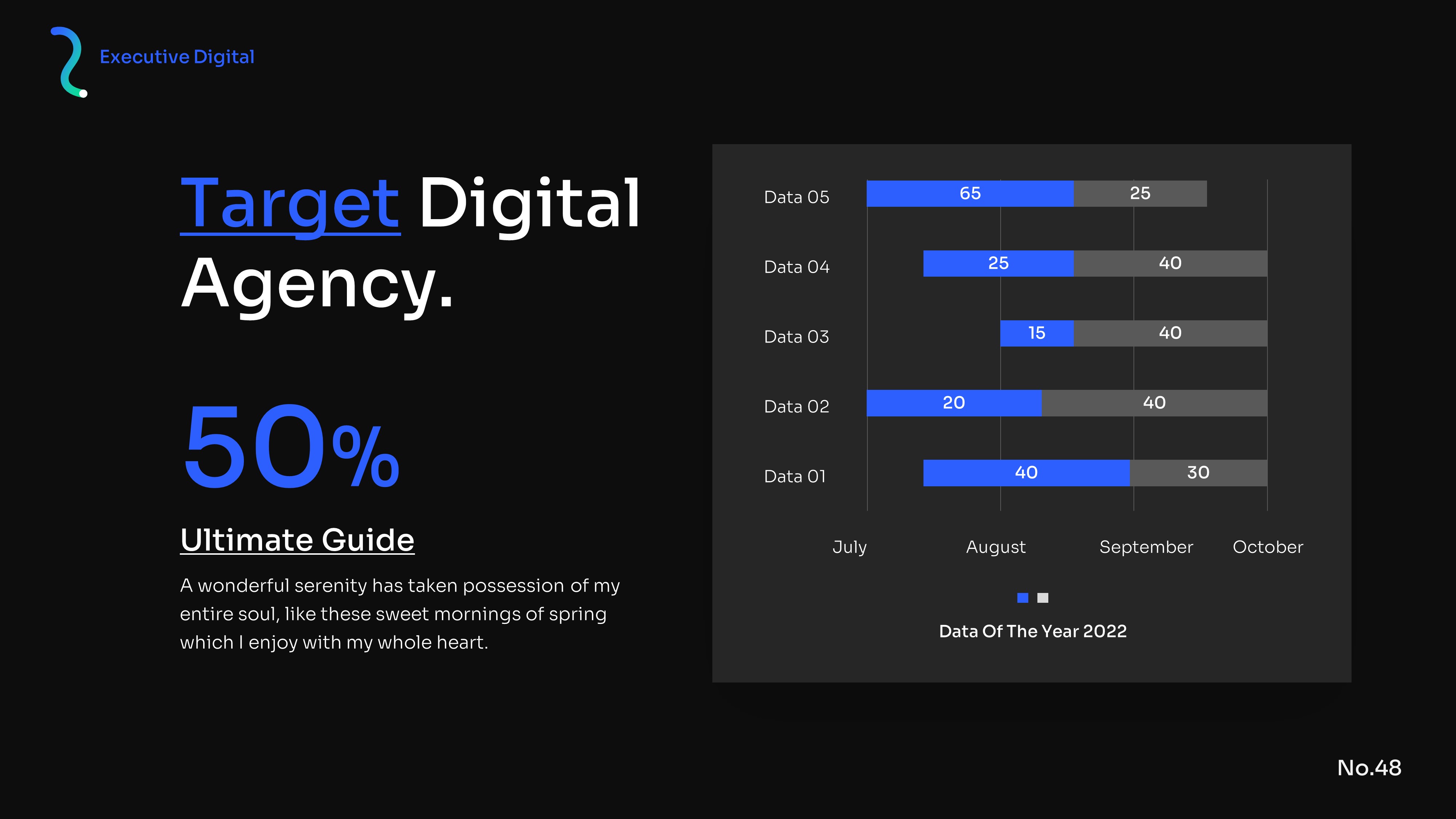 Executive Digital

Target Digital Agency.

50%

Ultimate Guide

A wonderful serenity has taken possession of my entire soul, like these sweet mornings of spring which I enjoy with my whole heart.

Data 05
65
25
Data 04
25
40
Data 03
15
40
Data 02
20
40
Data 01
40
30

July
August
September
October

Data Of The Year 2022

No.48